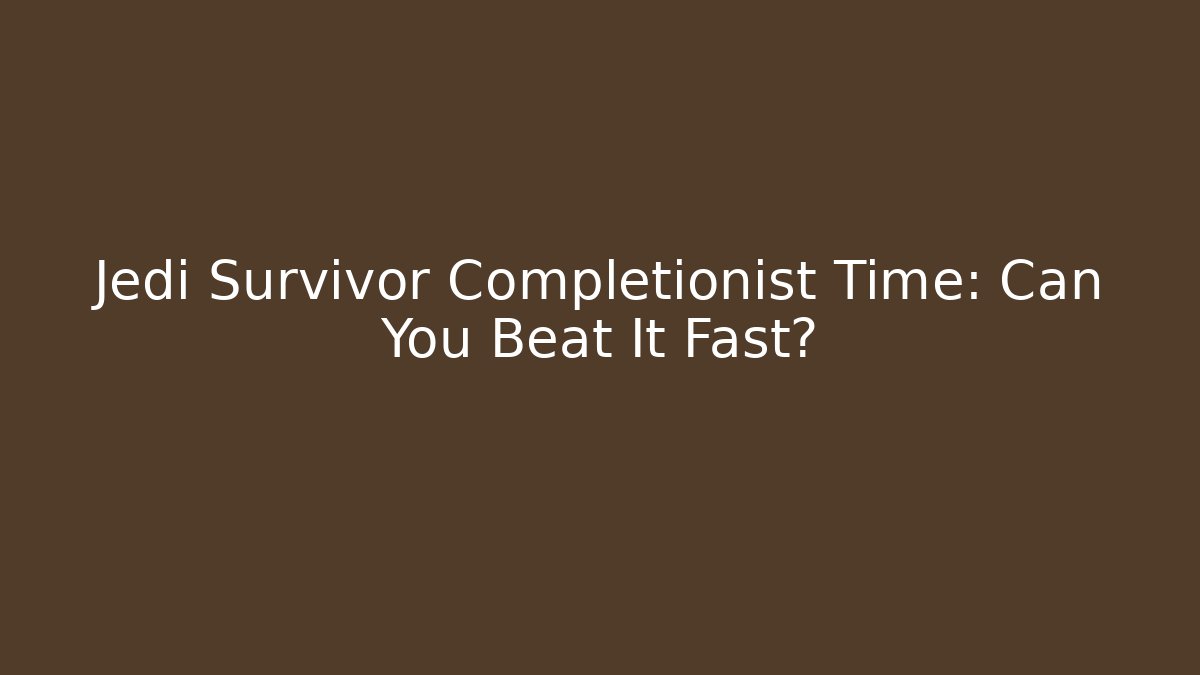 Jedi Survivor Completionist Time: Can You Beat It Fast?